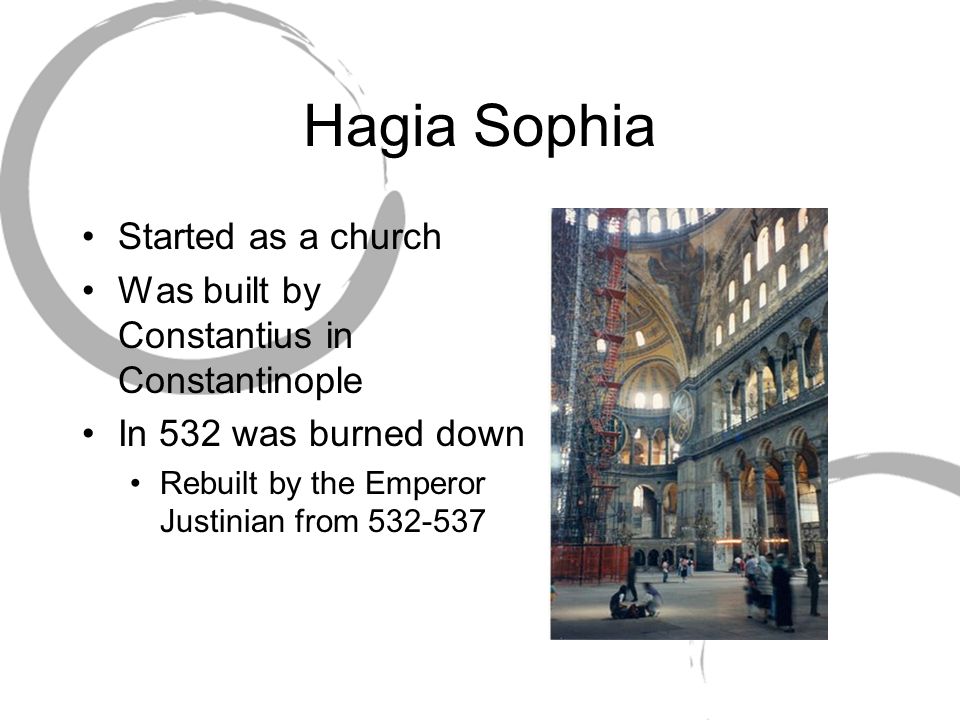 Hagia Sophia

• Started as a church
• Was built by Constantius in Constantinople
• In 532 was burned down
  • Rebuilt by the Emperor Justinian from 532-537